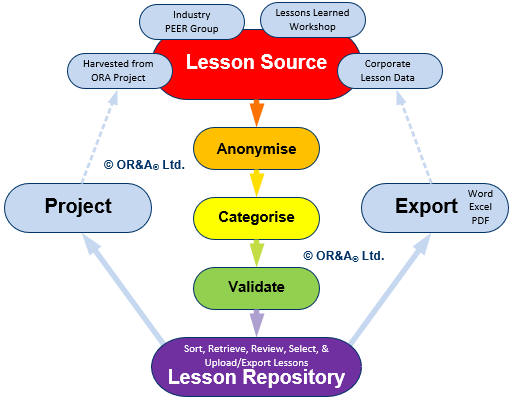 Industry PEER Group

Lessons Learned Workshop

Harvested from ORA Project

Lesson Source

Corporate Lesson Data

Anonymise

© OR&A© Ltd.

Project

Categorise

Export

Word
Excel
PDF

© OR&A© Ltd.

Validate

Sort, Retrieve, Review, Select, & Upload/Export Lessons

Lesson Repository